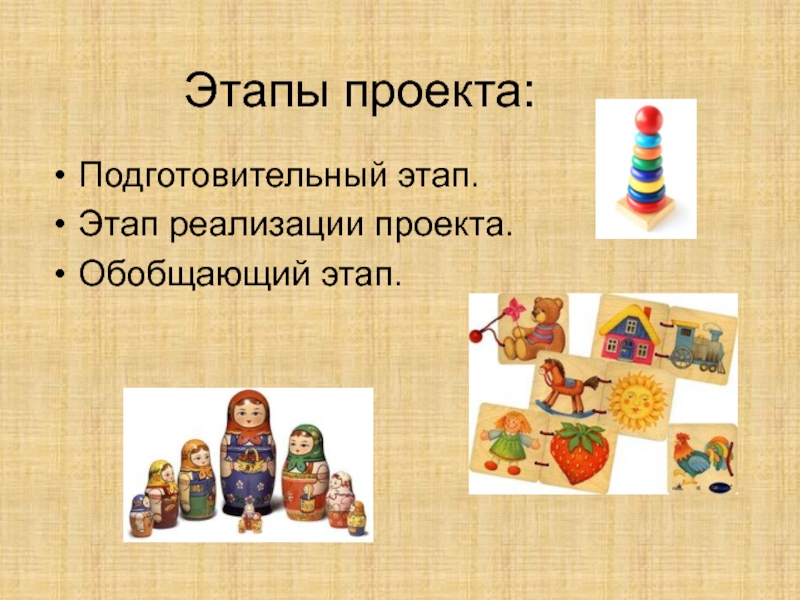 Этапы проекта:

• Подготовительный этап.
• Этап реализации проекта.
• Обобщающий этап.